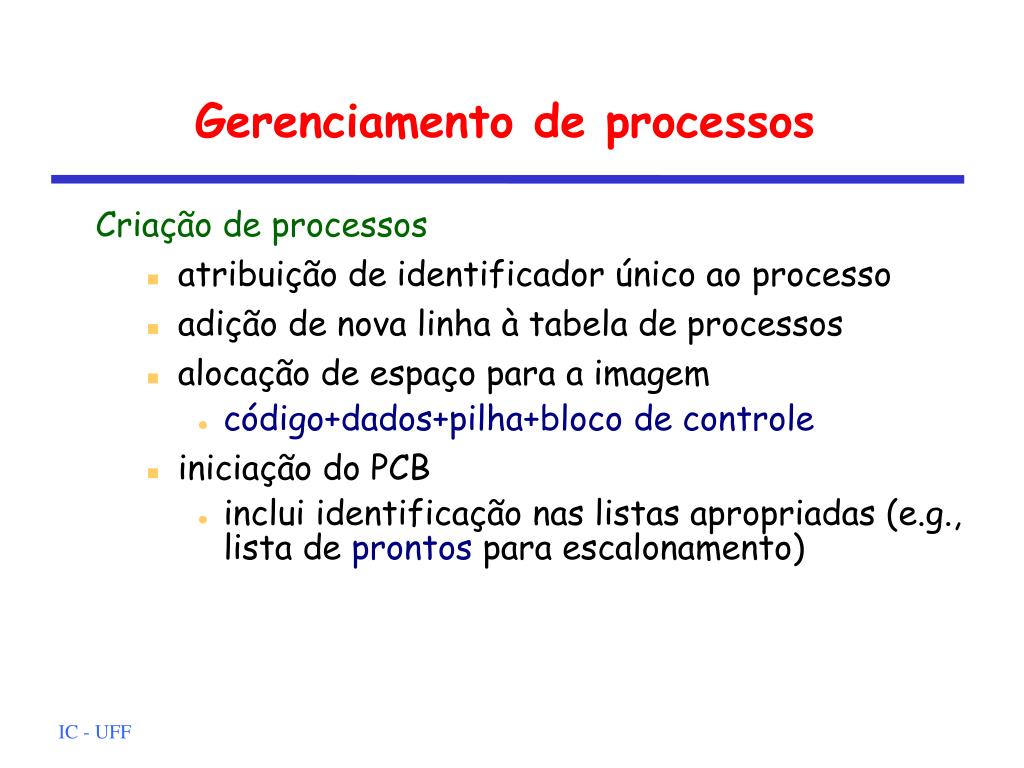 Gerenciamento de processos

Criação de processos

- atribuição de identificador único ao processo
- adição de nova linha à tabela de processos
- alocação de espaço para a imagem
  - código+dados+pilha+bloco de controle
- iniciação do PCB
  - inclui identificação nas listas apropriadas (e.g., lista de prontos para escalonamento)

IC - UFF